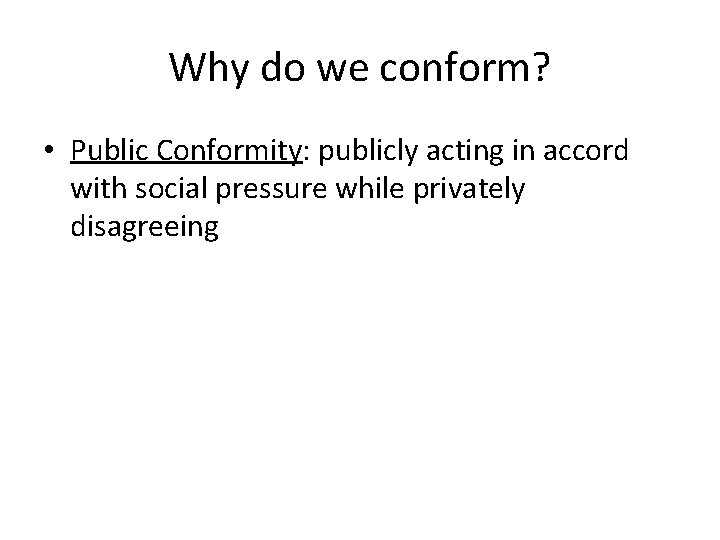 Why do we conform?

• Public Conformity: publicly acting in accord with social pressure while privately disagreeing